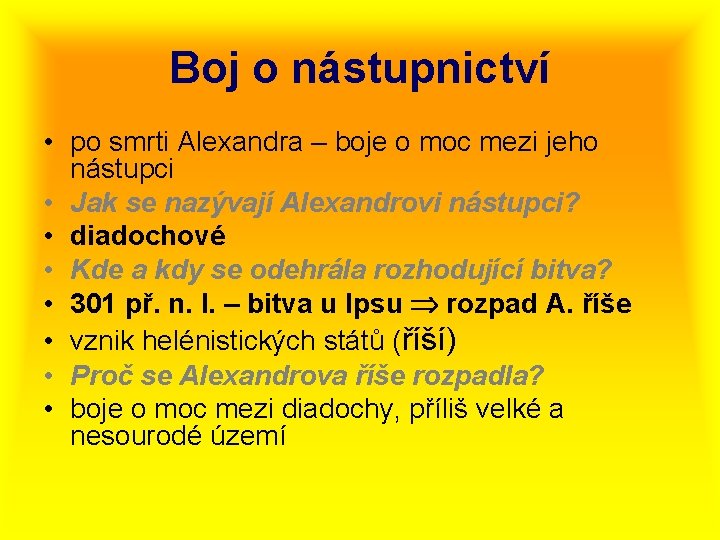 Boj o nástupnictví

• po smrti Alexandra – boje o moc mezi jeho nástupci
• Jak se nazývají Alexandrovi nástupci?
• diadochové
• Kde a kdy se odehrála rozhodující bitva?
• 301 př. n. l. – bitva u Ipsu $\Rightarrow$ rozpad A. říše
• vznik helénistických států (říší)
• Proč se Alexandrova říše rozpadla?
• boje o moc mezi diadochy, příliš velké a nesourodé území